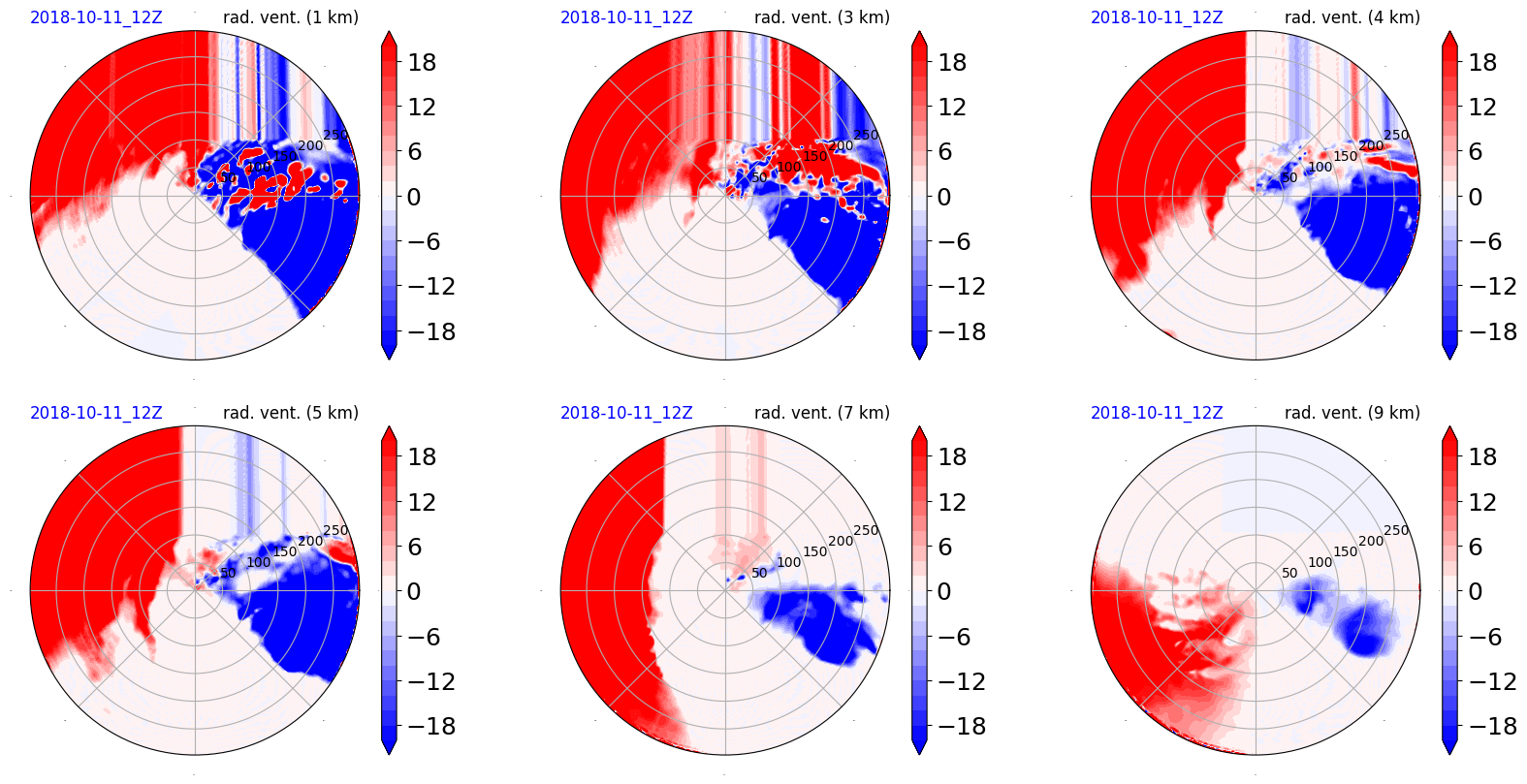 2018-10-11_12Z rad. vent. (1 km)

50 100 150 200 250

18 12 6 0 −6 −12 −18

2018-10-11_12Z rad. vent. (3 km)

50 100 150 200 250

18 12 6 0 −6 −12 −18

2018-10-11_12Z rad. vent. (4 km)

50 100 150 200 250

18 12 6 0 −6 −12 −18

2018-10-11_12Z rad. vent. (5 km)

50 100 150 200 250

18 12 6 0 −6 −12 −18

2018-10-11_12Z rad. vent. (7 km)

50 100 150 200 250

18 12 6 0 −6 −12 −18

2018-10-11_12Z rad. vent. (9 km)

50 100 150 200 250

18 12 6 0 −6 −12 −18